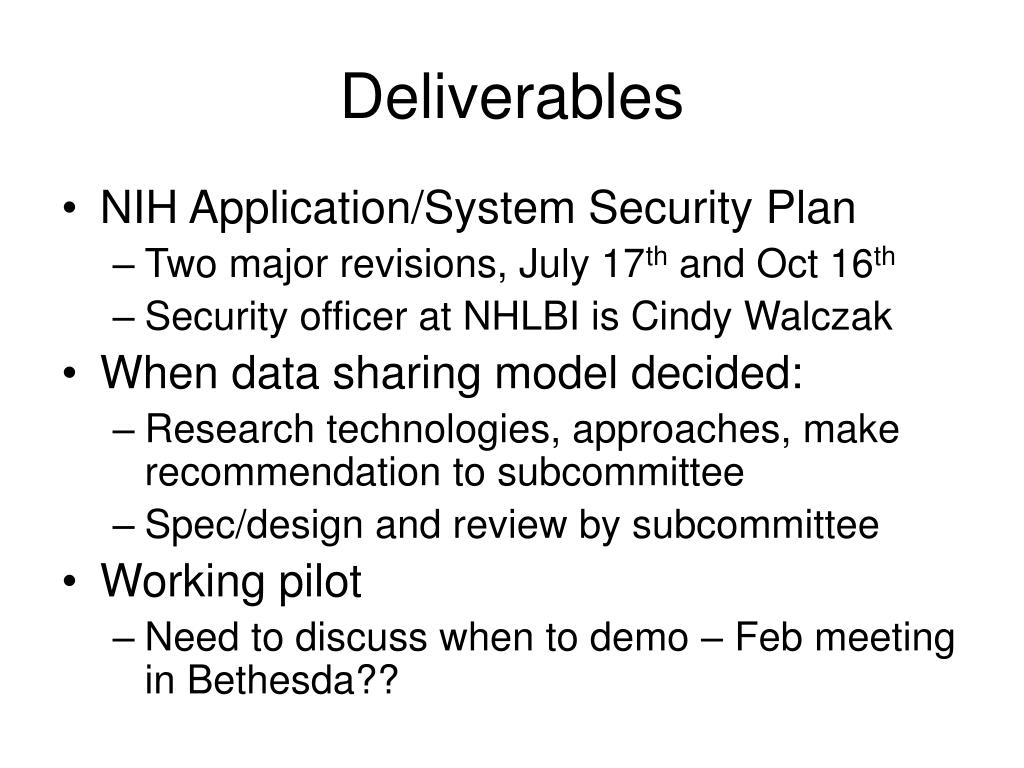 Deliverables

• NIH Application/System Security Plan
– Two major revisions, July 17$^{th}$ and Oct 16$^{th}$
– Security officer at NHLBI is Cindy Walczak
• When data sharing model decided:
– Research technologies, approaches, make recommendation to subcommittee
– Spec/design and review by subcommittee
• Working pilot
– Need to discuss when to demo – Feb meeting in Bethesda??